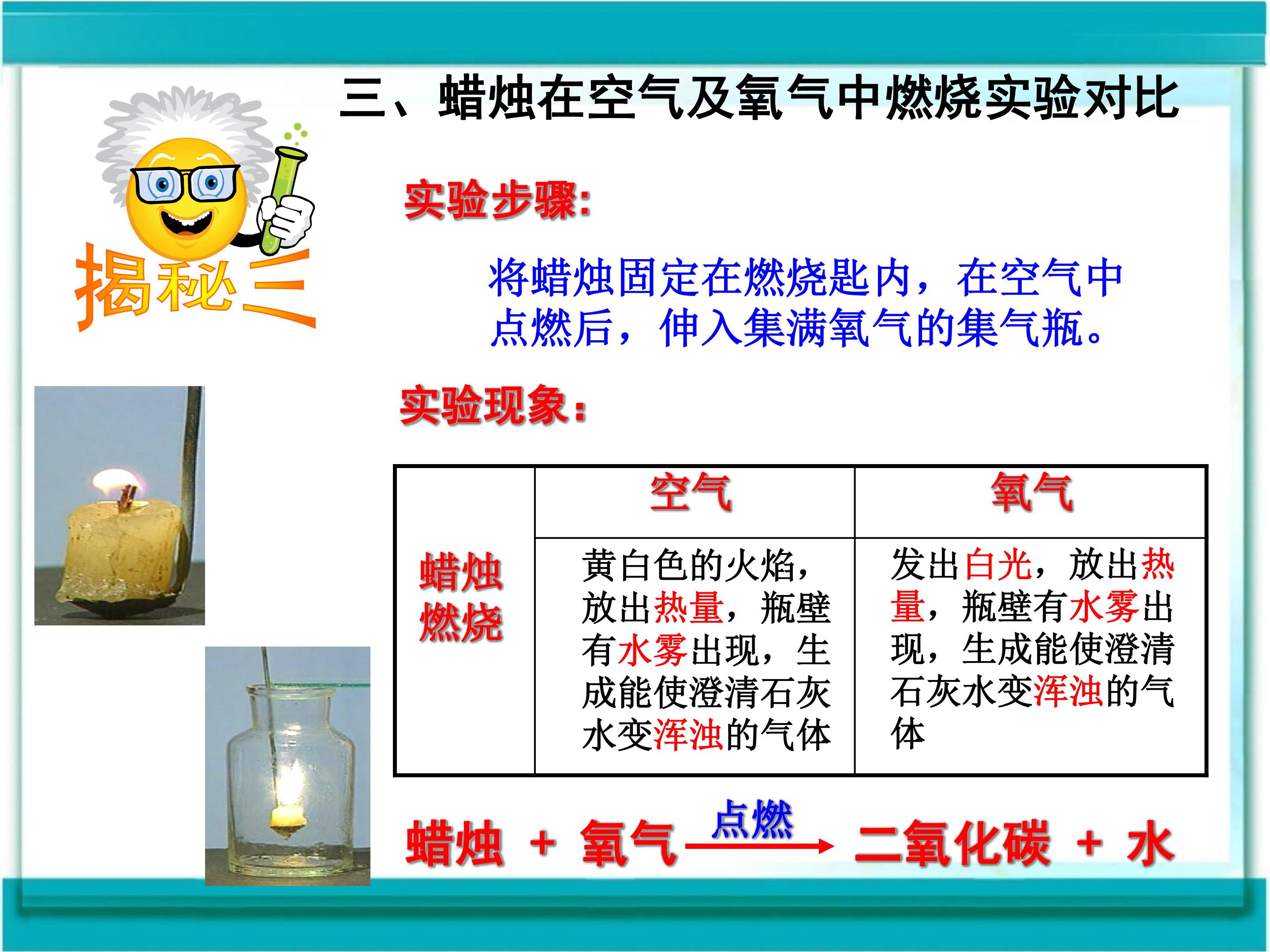 三、蜡烛在空气及氧气中燃烧实验对比

揭秘三

实验步骤:

将蜡烛固定在燃烧匙内，在空气中点燃后，伸入集满氧气的集气瓶。

实验现象:

| | 空气 | 氧气 |
|---|---|---|
| 蜡烛燃烧 | 黄白色的火焰，放出热量，瓶壁有水雾出现，生成能使澄清石灰水变浑浊的气体 | 发出白光，放出热量，瓶壁有水雾出现，生成能使澄清石灰水变浑浊的气体 |

蜡烛 + 氧气 $\xrightarrow{点燃}$ 二氧化碳 + 水